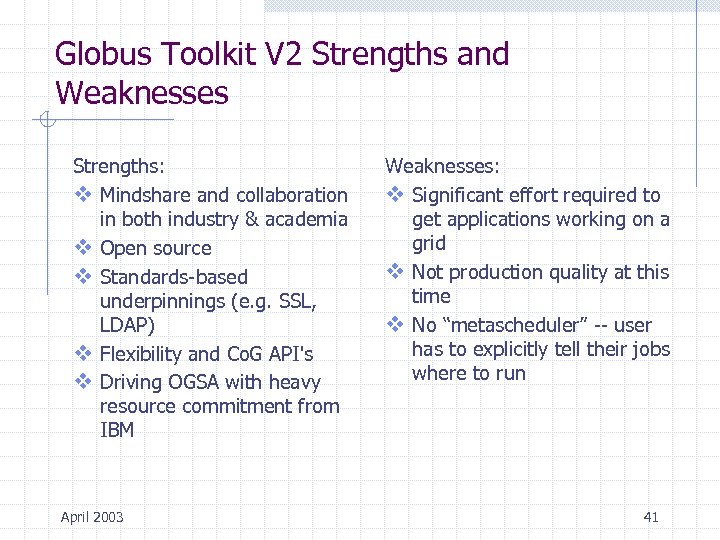 Globus Toolkit V2 Strengths and Weaknesses

Strengths:
❖ Mindshare and collaboration in both industry & academia
❖ Open source
❖ Standards-based underpinnings (e.g. SSL, LDAP)
❖ Flexibility and CoG API's
❖ Driving OGSA with heavy resource commitment from IBM

Weaknesses:
❖ Significant effort required to get applications working on a grid
❖ Not production quality at this time
❖ No "metascheduler" -- user has to explicitly tell their jobs where to run

April 2003

41